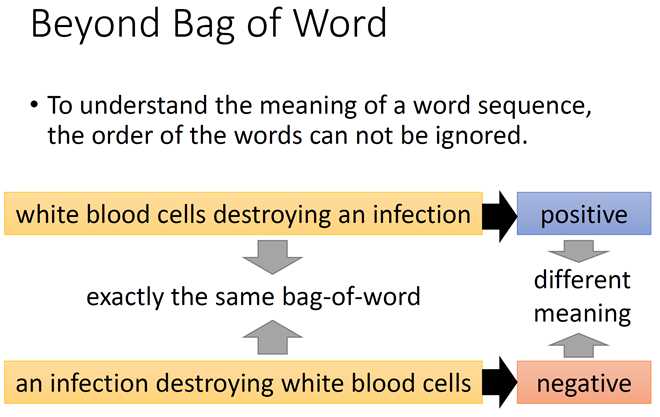 Beyond Bag of Word

• To understand the meaning of a word sequence, the order of the words can not be ignored.

white blood cells destroying an infection

positive

exactly the same bag-of-word

different meaning

an infection destroying white blood cells

negative